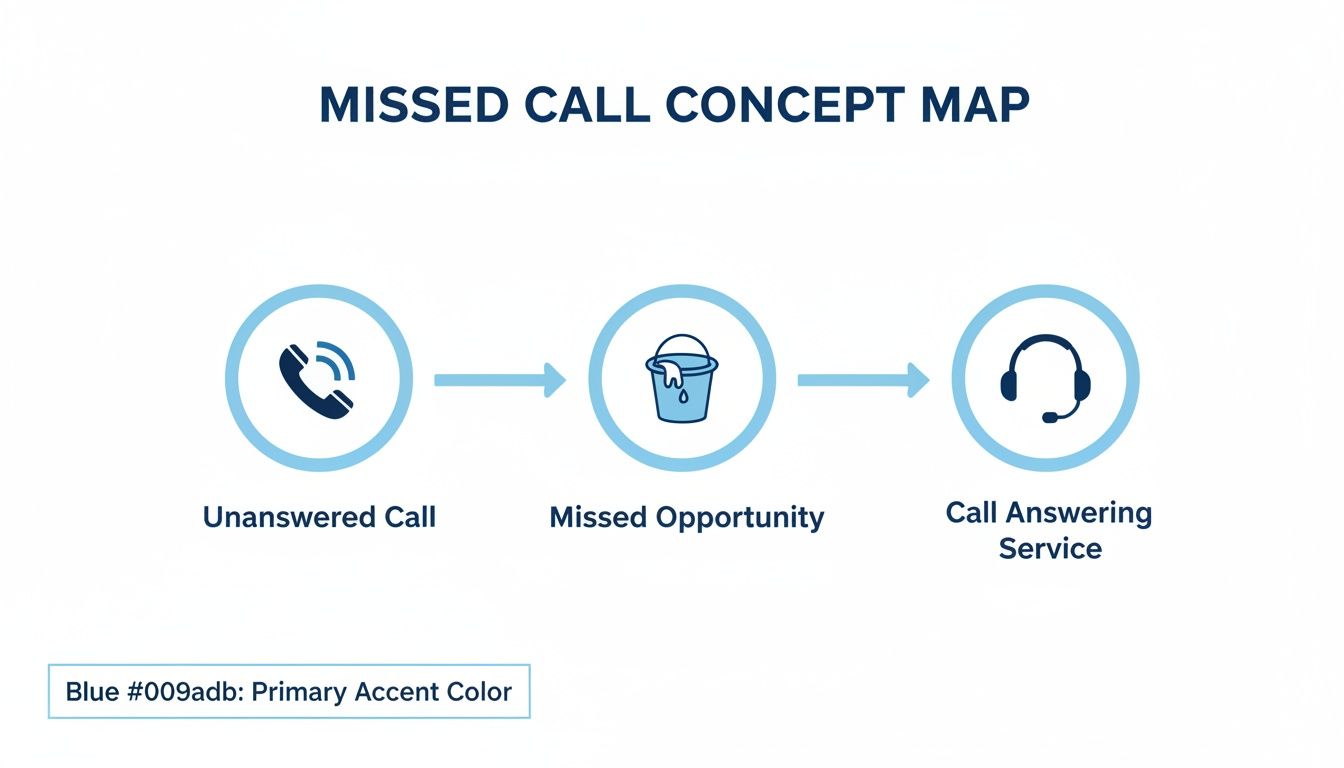 MISSED CALL CONCEPT MAP

Unanswered Call

Missed Opportunity

Call Answering Service

Blue #009adb: Primary Accent Color